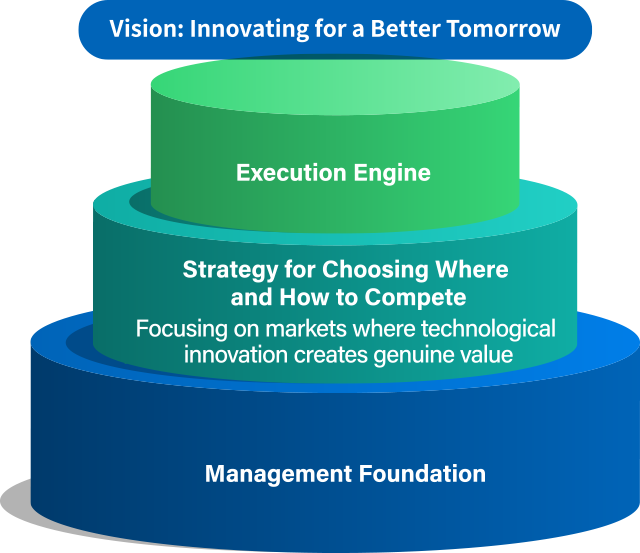 Vision: Innovating for a Better Tomorrow

Execution Engine

Strategy for Choosing Where and How to Compete

Focusing on markets where technological innovation creates genuine value

Management Foundation